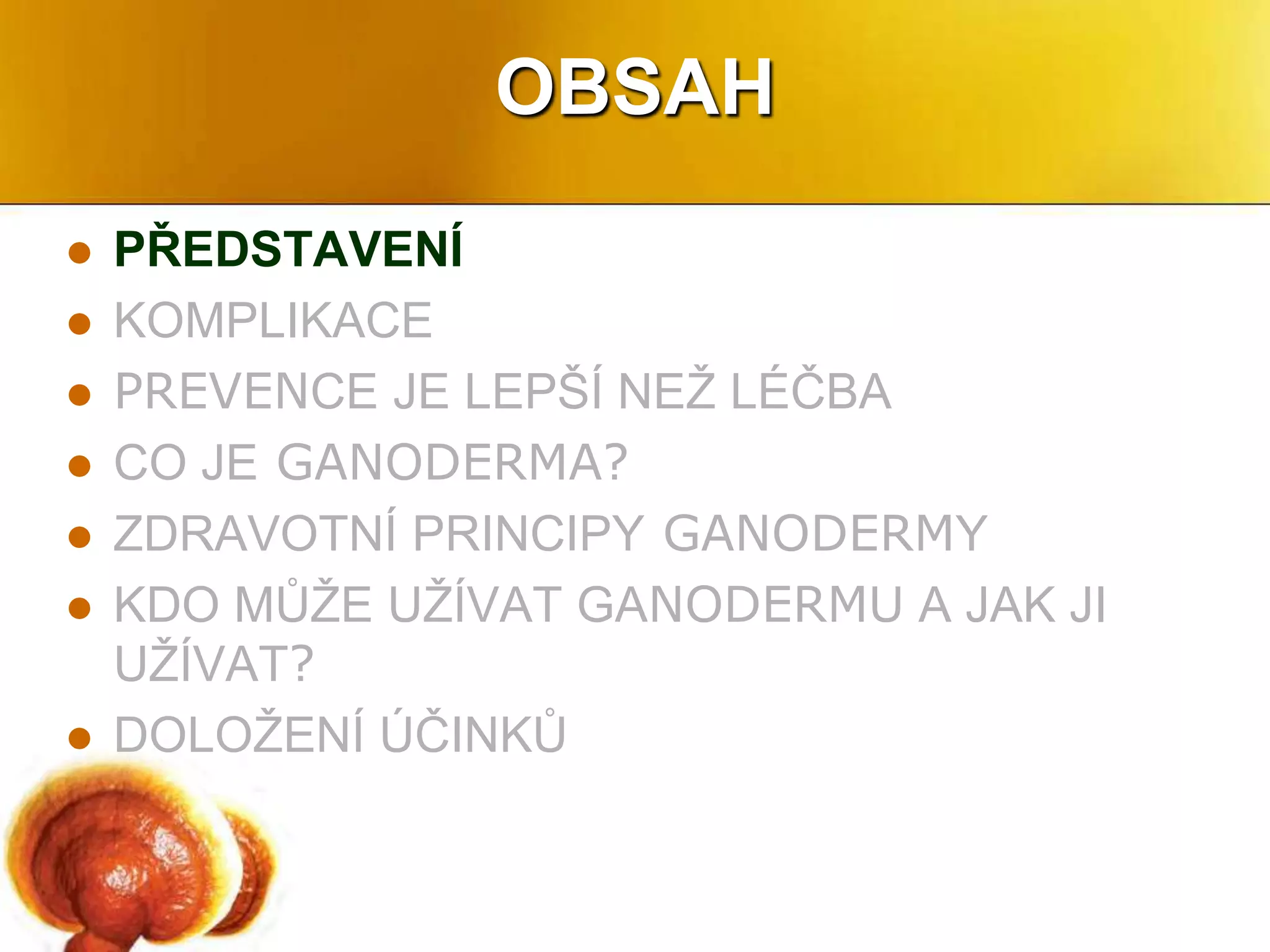 OBSAH

- PŘEDSTAVENÍ
- KOMPLIKACE
- PREVENCE JE LEPŠÍ NEŽ LÉČBA
- CO JE GANODERMA?
- ZDRAVOTNÍ PRINCIPY GANODERMY
- KDO MŮŽE UŽÍVAT GANODERMU A JAK JI UŽÍVAT?
- DOLOŽENÍ ÚČINKŮ